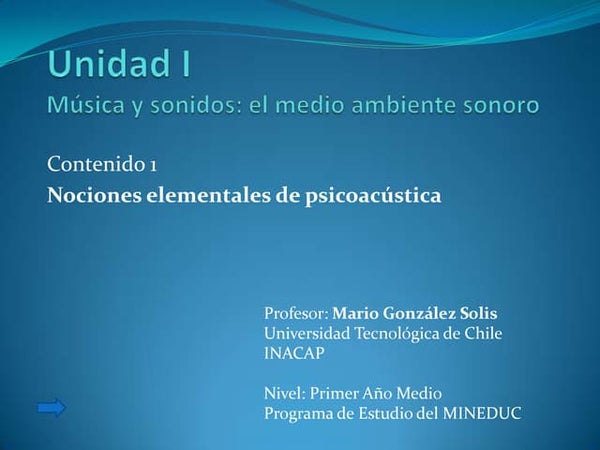 Unidad I
Música y sonidos: el medio ambiente sonoro

Contenido 1
Nociones elementales de psicoacústica

Profesor: Mario González Solis
Universidad Tecnológica de Chile
INACAP

Nivel: Primer Año Medio
Programa de Estudio del MINEDUC